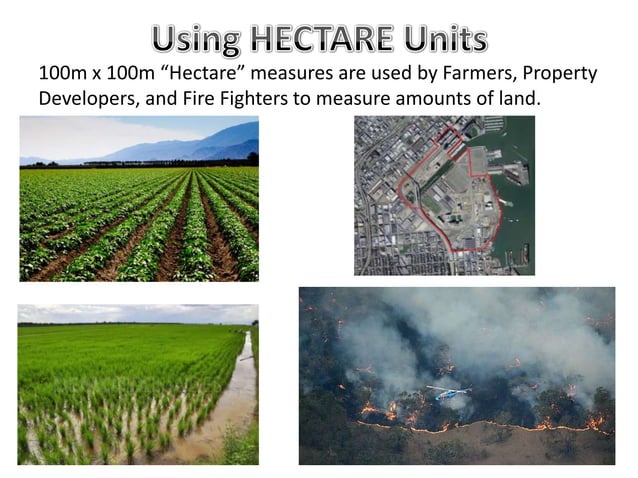 Using HECTARE Units

100m x 100m “Hectare” measures are used by Farmers, Property Developers, and Fire Fighters to measure amounts of land.